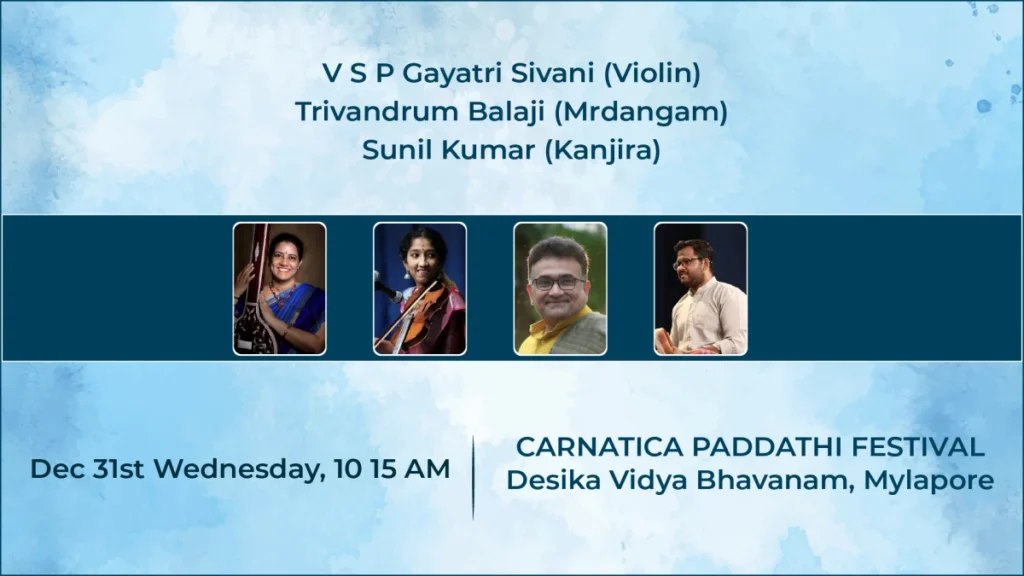 V S P Gayatri Sivani (Violin)
Trivandrum Balaji (Mrdangam)
Sunil Kumar (Kanjira)

Dec 31st Wednesday, 10 15 AM

CARNATICA PADDATHI FESTIVAL
Desika Vidya Bhavanam, Mylapore